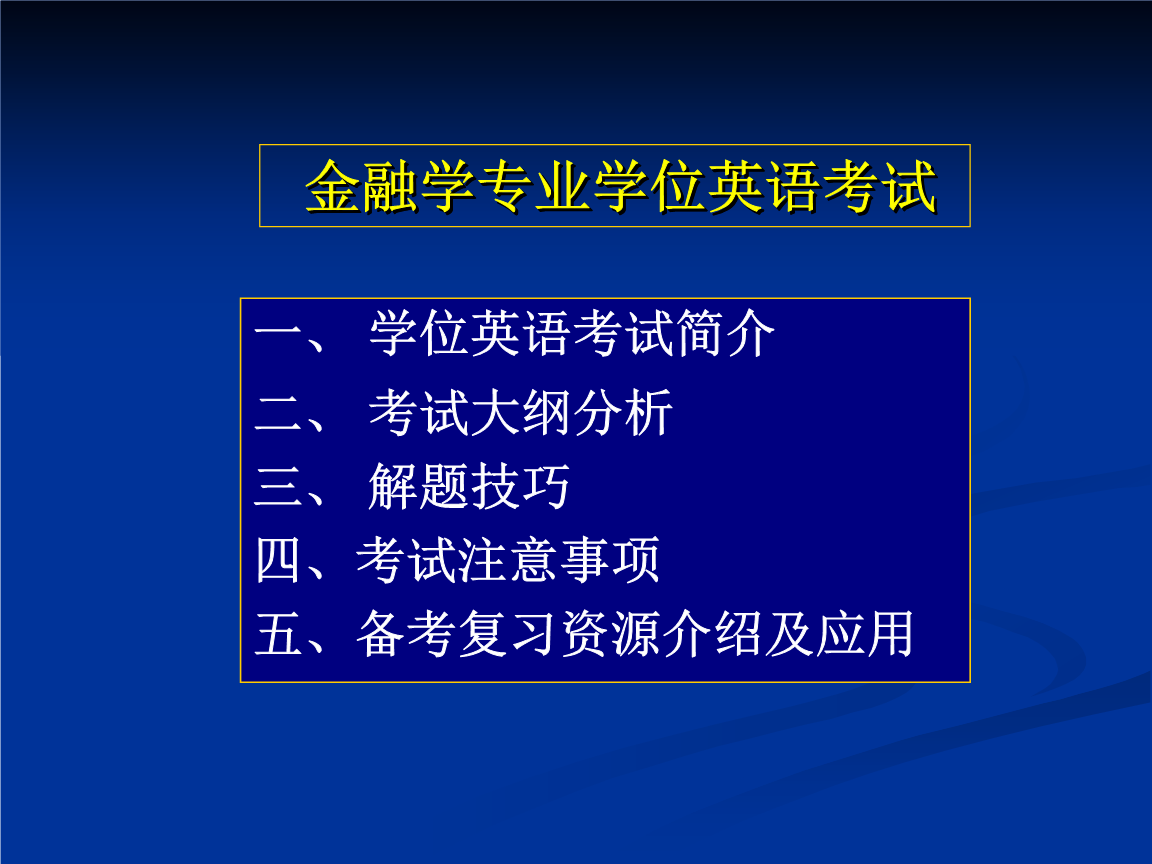 金融学专业学位英语考试

一、 学位英语考试简介
二、 考试大纲分析
三、 解题技巧
四、考试注意事项
五、备考复习资源介绍及应用